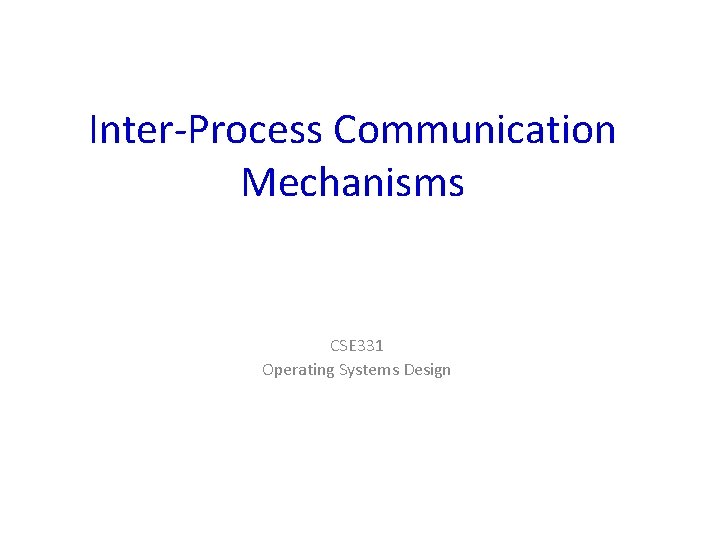 Inter-Process Communication Mechanisms

CSE331
Operating Systems Design